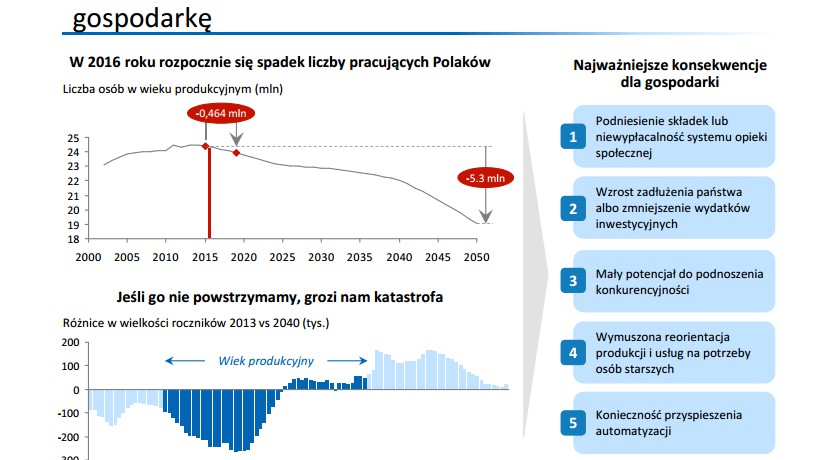 gospodarkę

W 2016 roku rozpocznie się spadek liczby pracujących Polaków

Liczba osób w wieku produkcyjnym (mln)

-0,464 mln

-5.3 mln

25
24
23
22
21
20
19
18

2000 2005 2010 2015 2020 2025 2030 2035 2040 2045 2050

Jeśli go nie powstrzymamy, grozi nam katastrofa

Różnice w wielkości roczników 2013 vs 2040 (tys.)

Wiek produkcyjny

200
100
0
-100
-200
-300

Najważniejsze konsekwencje dla gospodarki

1 Podniesienie składek lub niewypłacalność systemu opieki społecznej

2 Wzrost zadłużenia państwa albo zmniejszenie wydatków inwestycyjnych

3 Mały potencjał do podnoszenia konkurencyjności

4 Wymuszona reorientacja produkcji i usług na potrzeby osób starszych

5 Konieczność przyspieszenia automatyzacji